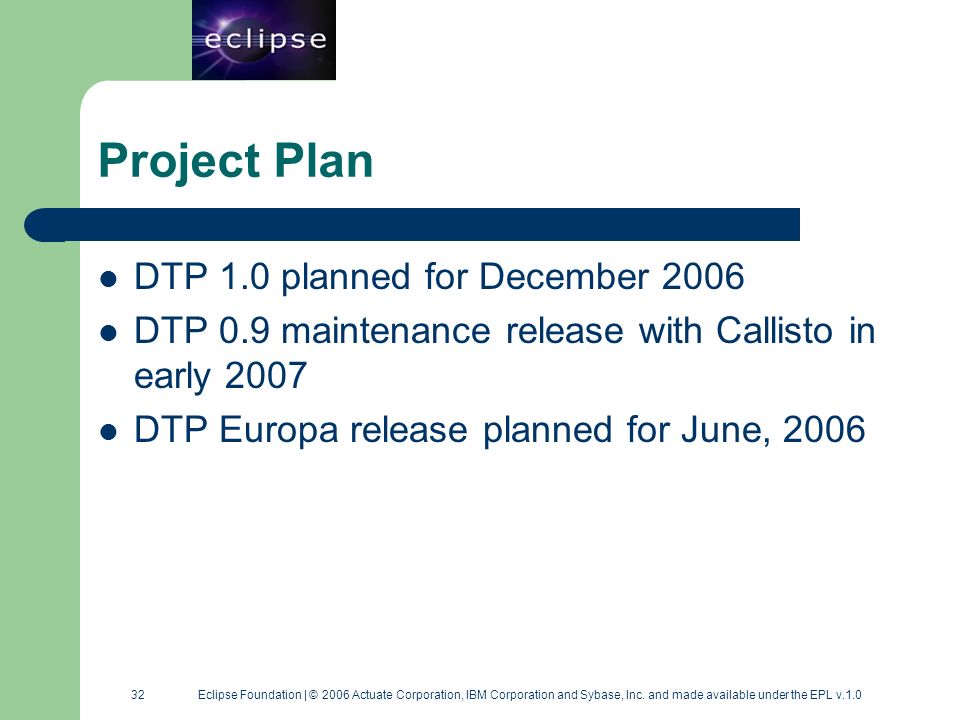 eclipse

Project Plan

- DTP 1.0 planned for December 2006
- DTP 0.9 maintenance release with Callisto in early 2007
- DTP Europa release planned for June, 2006

32 Eclipse Foundation | © 2006 Actuate Corporation, IBM Corporation and Sybase, Inc. and made available under the EPL v.1.0